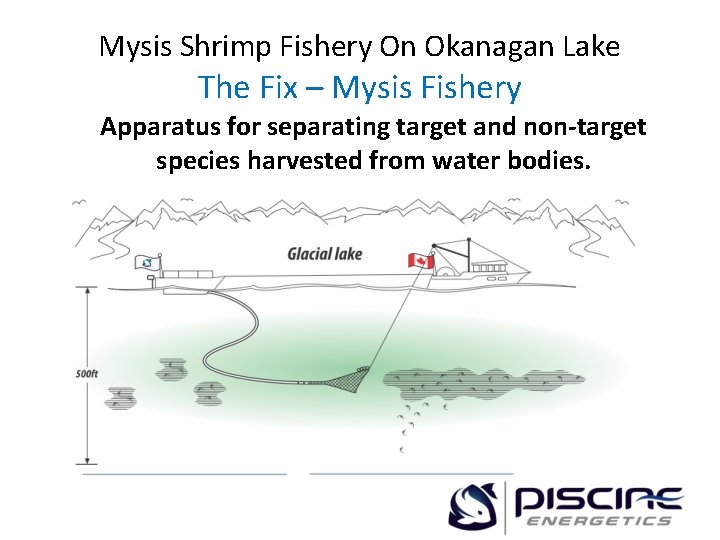 Mysis Shrimp Fishery On Okanagan Lake

The Fix – Mysis Fishery

Apparatus for separating target and non-target species harvested from water bodies.

Glacial lake

500ft

PISCINE ENERGETICS